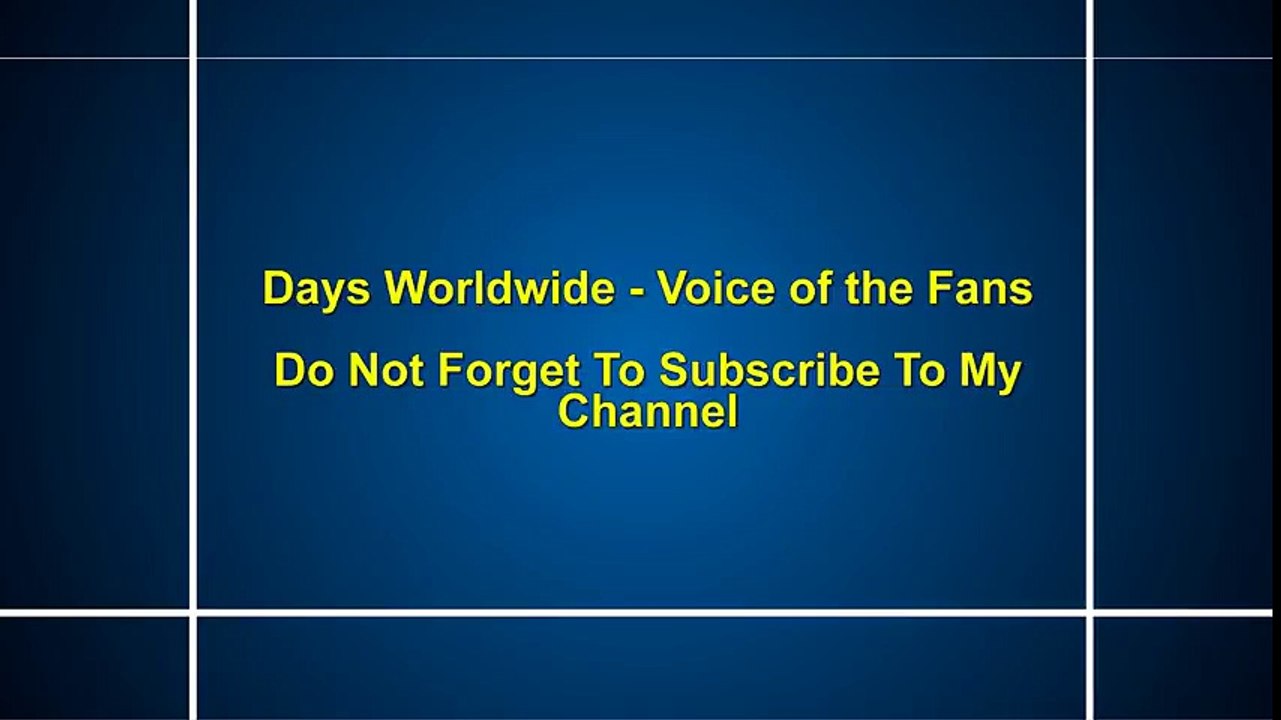 Days Worldwide - Voice of the Fans

Do Not Forget To Subscribe To My Channel